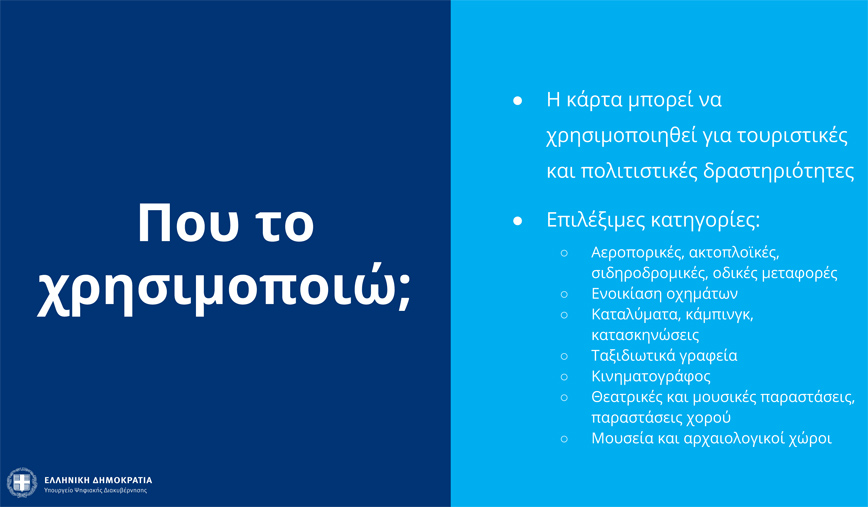 Που το χρησιμοποιώ;

ΕΛΛΗΝΙΚΗ ΔΗΜΟΚΡΑΤΙΑ
Υπουργείο Ψηφιακής Διακυβέρνησης

- Η κάρτα μπορεί να χρησιμοποιηθεί για τουριστικές και πολιτιστικές δραστηριότητες
- Επιλέξιμες κατηγορίες:
  - Αεροπορικές, ακτοπλοϊκές, σιδηροδρομικές, οδικές μεταφορές
  - Ενοικίαση οχημάτων
  - Καταλύματα, κάμπινγκ, κατασκηνώσεις
  - Ταξιδιωτικά γραφεία
  - Κινηματογράφος
  - Θεατρικές και μουσικές παραστάσεις, παραστάσεις χορού
  - Μουσεία και αρχαιολογικοί χώροι